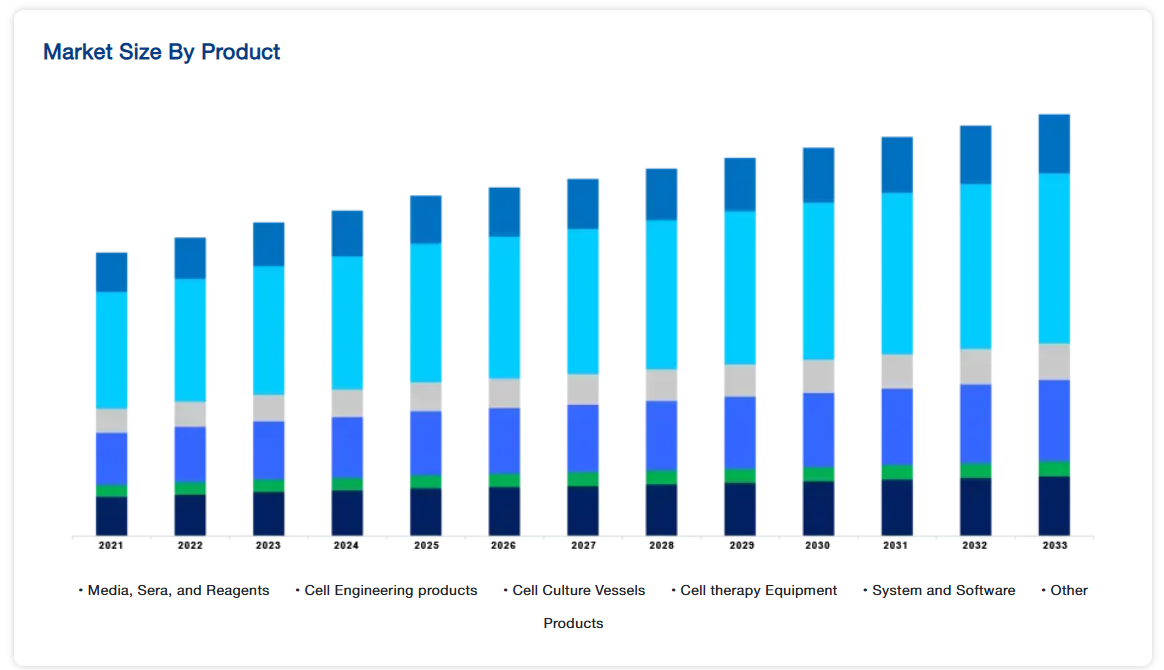 Market Size By Product

2021 2022 2023 2024 2025 2026 2027 2028 2029 2030 2031 2032 2033

• Media, Sera, and Reagents • Cell Engineering products • Cell Culture Vessels • Cell therapy Equipment • System and Software • Other Products